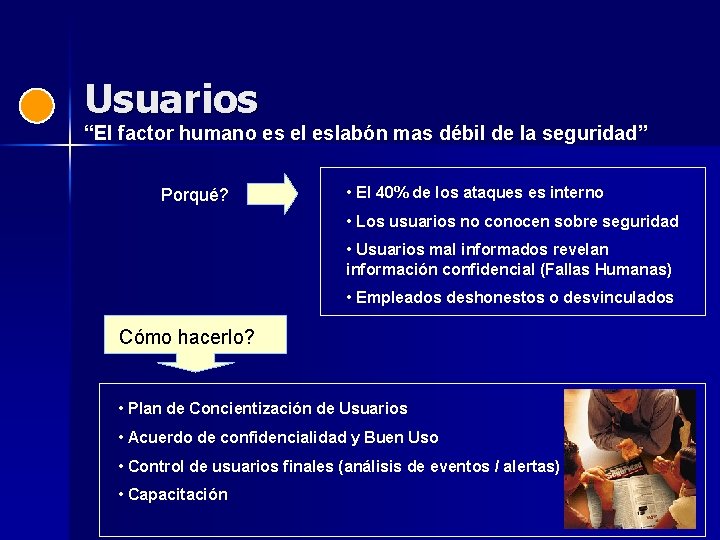 Usuarios
“El factor humano es el eslabón mas débil de la seguridad”

Porqué?

• El 40% de los ataques es interno
• Los usuarios no conocen sobre seguridad
• Usuarios mal informados revelan información confidencial (Fallas Humanas)
• Empleados deshonestos o desvinculados

Cómo hacerlo?

• Plan de Concientización de Usuarios
• Acuerdo de confidencialidad y Buen Uso
• Control de usuarios finales (análisis de eventos / alertas)
• Capacitación